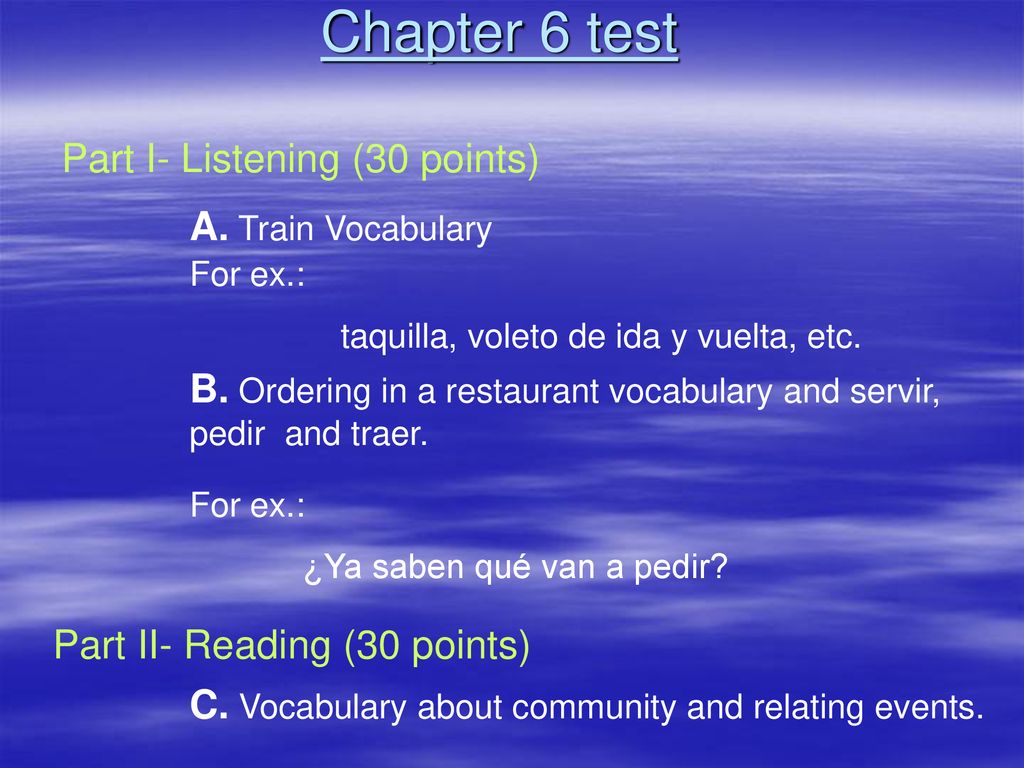 Chapter 6 test

Part I- Listening (30 points)

A. Train Vocabulary
For ex.:

taquilla, voleto de ida y vuelta, etc.

B. Ordering in a restaurant vocabulary and servir, pedir and traer.

For ex.:

¿Ya saben qué van a pedir?

Part II- Reading (30 points)

C. Vocabulary about community and relating events.